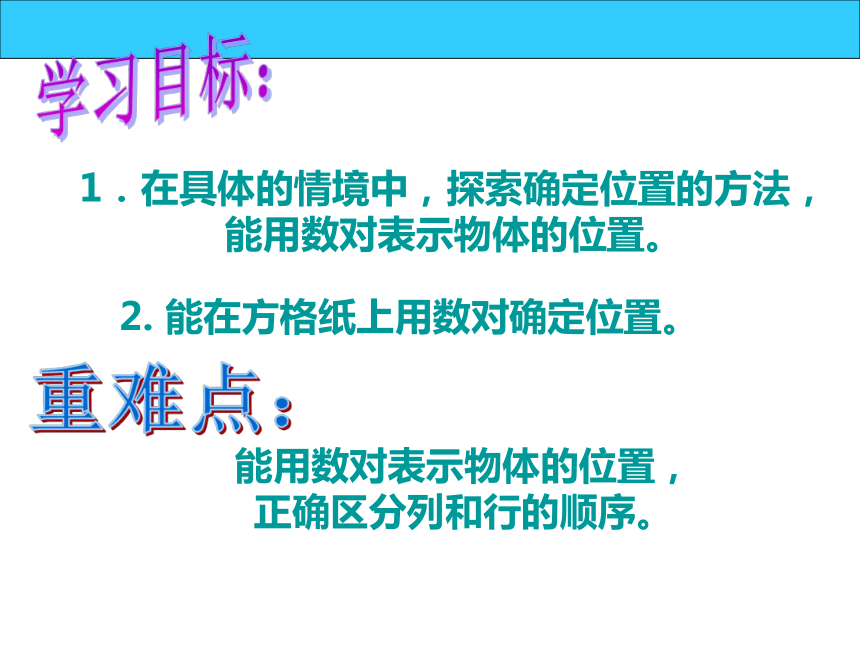 学习目标:

1．在具体的情境中，探索确定位置的方法，能用数对表示物体的位置。

2. 能在方格纸上用数对确定位置。

重难点：

能用数对表示物体的位置，正确区分列和行的顺序。